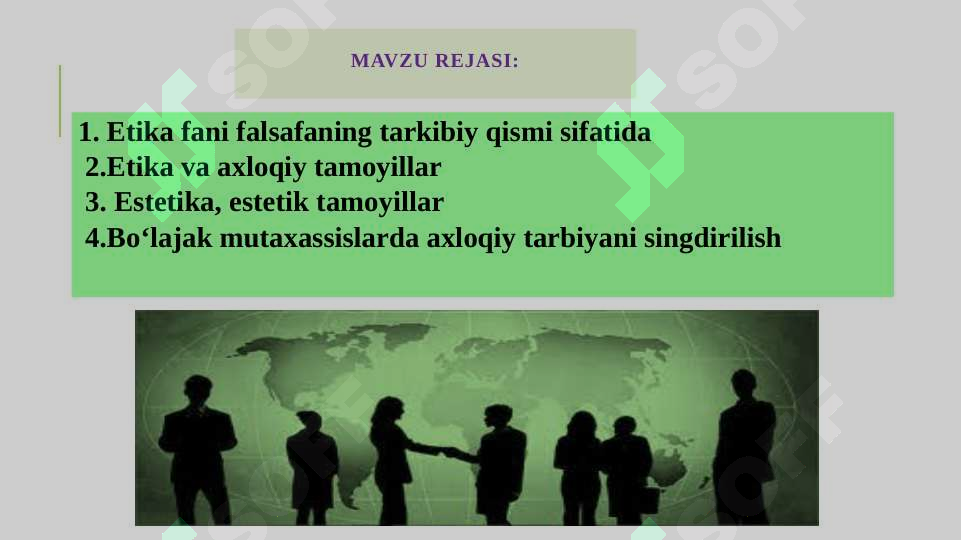 MAVZU REJASI:

1. Etika fani falsafaning tarkibiy qismi sifatida
2.Etika va axloqiy tamoyillar
3. Estetika, estetik tamoyillar
4.Bo‘lajak mutaxassislarda axloqiy tarbiyani singdirilish